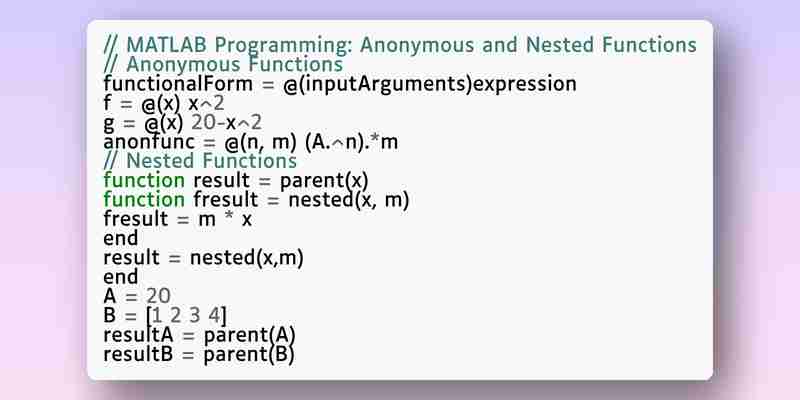 // MATLAB Programming: Anonymous and Nested Functions
// Anonymous Functions
functionalForm = @(inputArguments)expression
f = @(x) x^2
g = @(x) 20-x^2
anonfunc = @(n, m) (A.^n).*m
// Nested Functions
function result = parent(x)
function fresult = nested(x, m)
fresult = m * x
end
result = nested(x,m)
end
A = 20
B = [1 2 3 4]
resultA = parent(A)
resultB = parent(B)